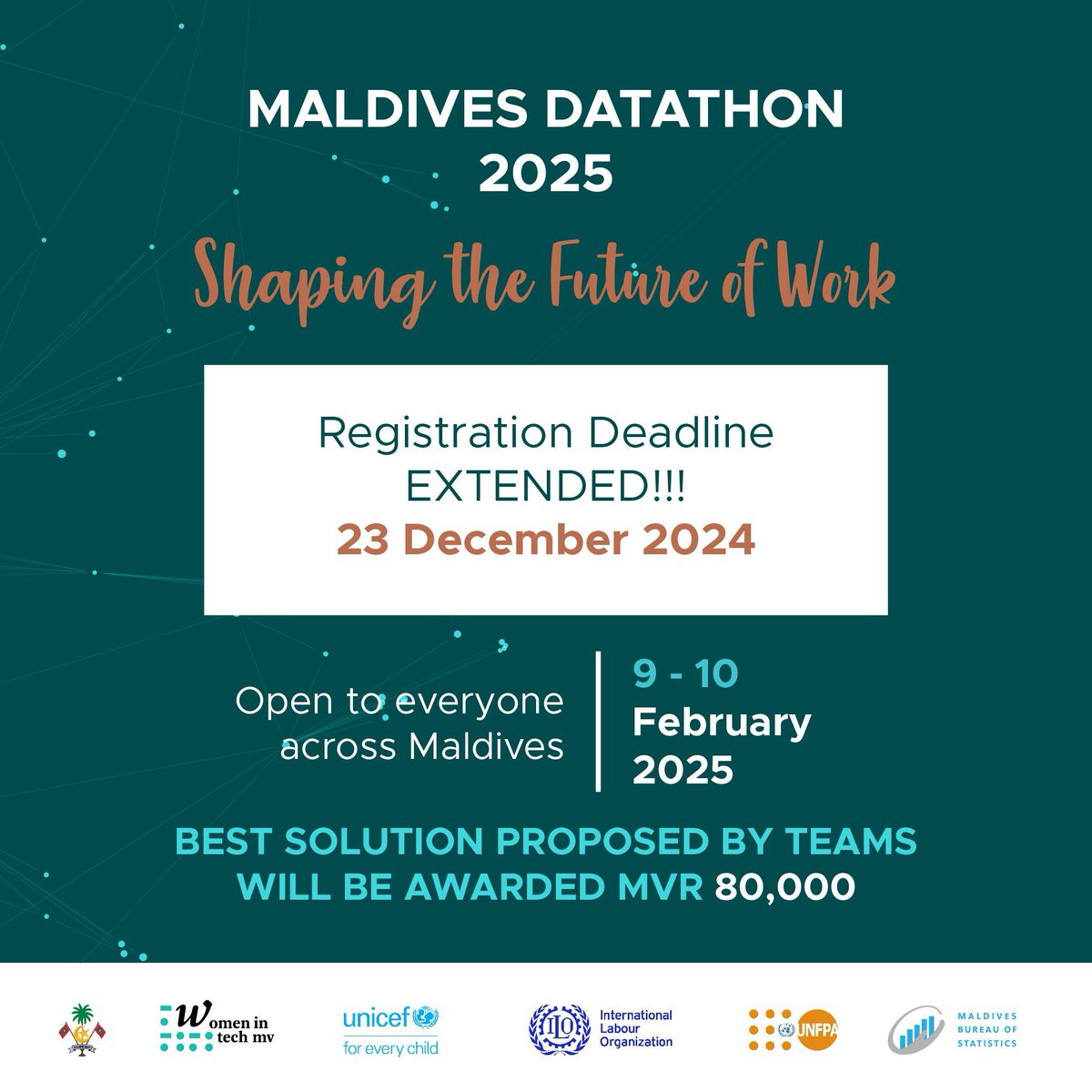 MALDIVES DATATHON 2025

Shaping the Future of Work

Registration Deadline EXTENDED!!!
23 December 2024

Open to everyone across Maldives

9 - 10 February 2025

BEST SOLUTION PROPOSED BY TEAMS WILL BE AWARDED MVR 80,000

Women in tech mv

unicef for every child

ILO International Labour Organization

UNFPA

MALDIVES BUREAU OF STATISTICS